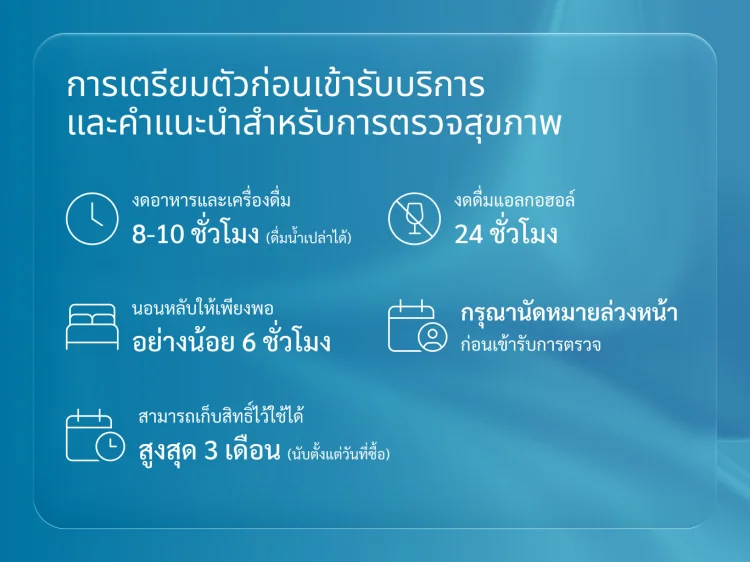 การเตรียมตัวก่อนเข้ารับบริการ
และคำแนะนำสำหรับการตรวจสุขภาพ

งดอาหารและเครื่องดื่ม
8-10 ชั่วโมง (ดื่มน้ำเปล่าได้)

งดดื่มแอลกอฮอล์
24 ชั่วโมง

นอนหลับให้เพียงพอ
อย่างน้อย 6 ชั่วโมง

กรุณานัดหมายล่วงหน้า
ก่อนเข้ารับการตรวจ

สามารถเก็บสิทธิ์ไว้ใช้ได้
สูงสุด 3 เดือน (นับตั้งแต่วันที่ซื้อ)